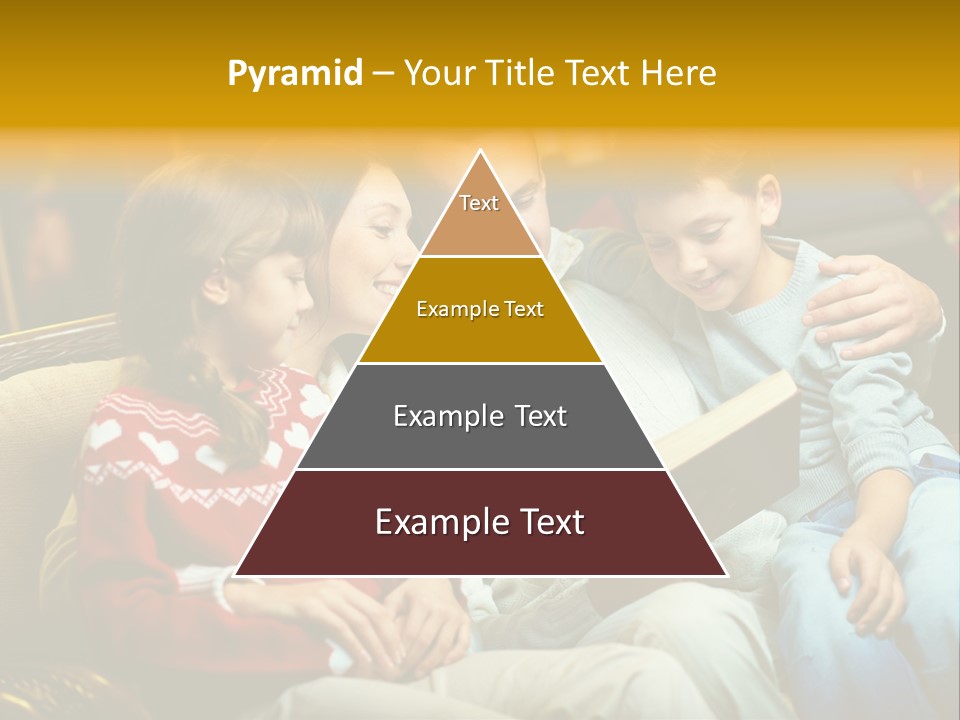 Pyramid – Your Title Text Here

Text

Example Text

Example Text

Example Text